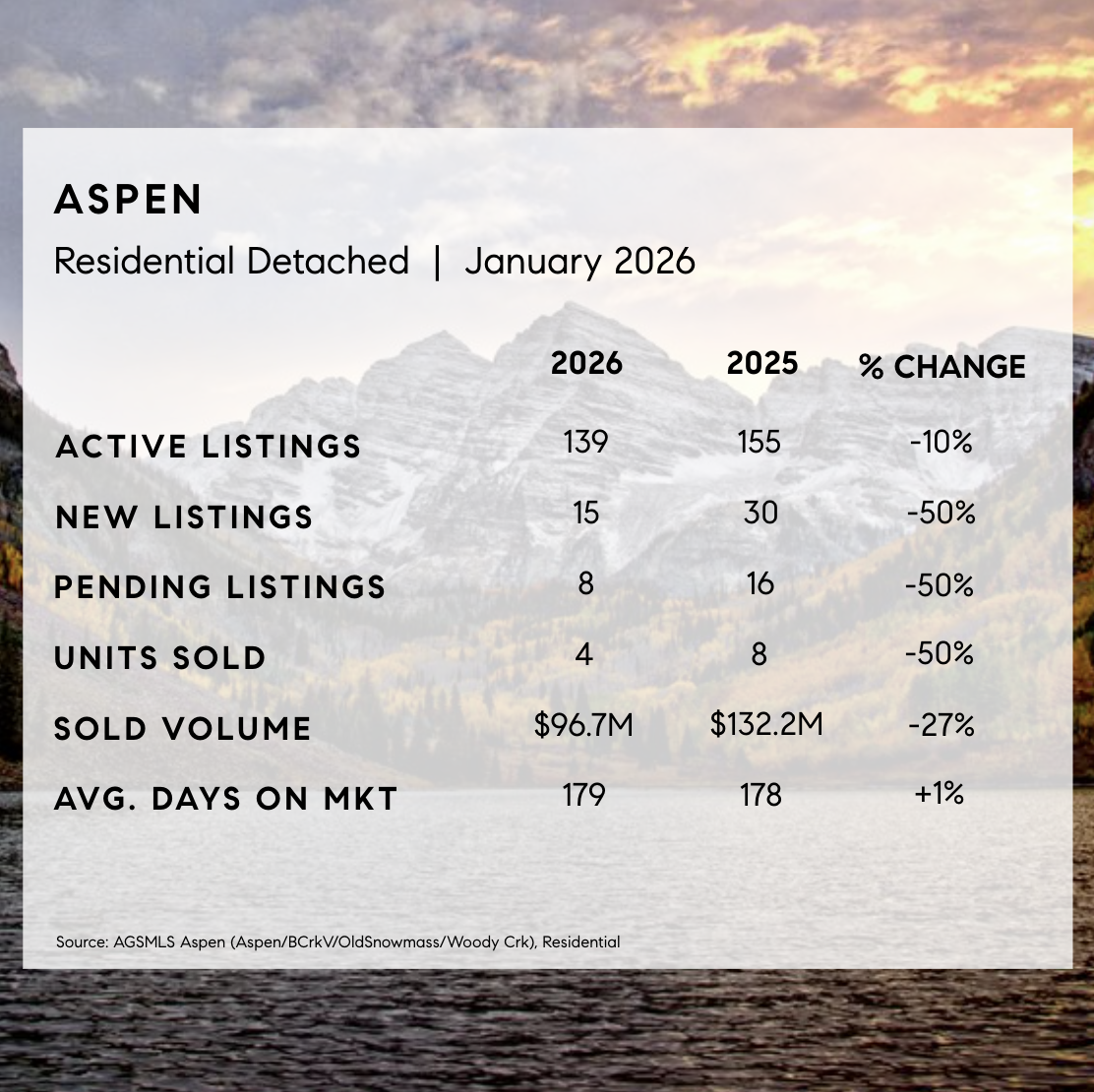 ASPEN

Residential Detached | January 2026

| | 2026 | 2025 | % CHANGE |
|---|---|---|---|
| ACTIVE LISTINGS | 139 | 155 | -10% |
| NEW LISTINGS | 15 | 30 | -50% |
| PENDING LISTINGS | 8 | 16 | -50% |
| UNITS SOLD | 4 | 8 | -50% |
| SOLD VOLUME | \$96.7M | \$132.2M | -27% |
| AVG. DAYS ON MKT | 179 | 178 | +1% |

Source: AGSMLS Aspen (Aspen/BCrkV/OldSnowmass/Woody Crk), Residential